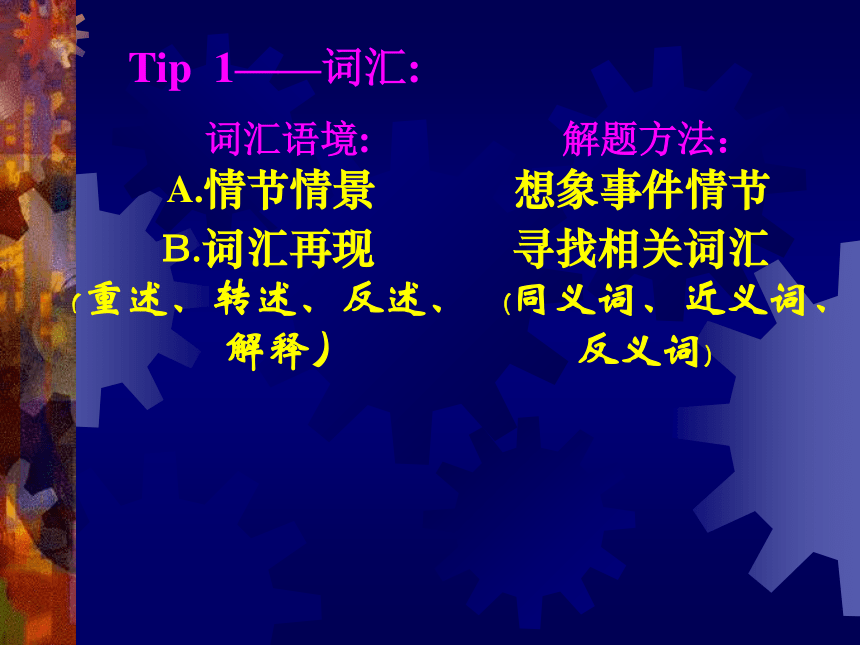 Tip 1——词汇:

词汇语境:
A.情节情景
B.词汇再现
(重述、转述、反述、解释)

解题方法:
想象事件情节
寻找相关词汇
(同义词、近义词、反义词)